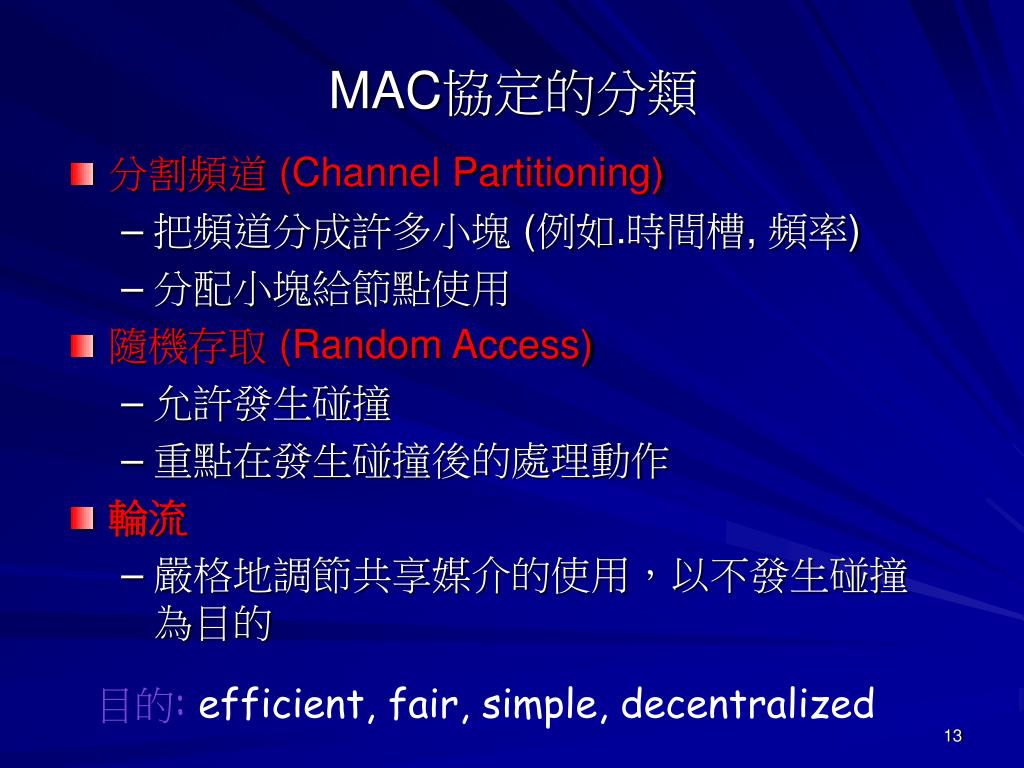 MAC協定的分類

分割頻道 (Channel Partitioning)
– 把頻道分成許多小塊 (例如.時間槽, 頻率)
– 分配小塊給節點使用

隨機存取 (Random Access)
– 允許發生碰撞
– 重點在發生碰撞後的處理動作

輪流
– 嚴格地調節共享媒介的使用，以不發生碰撞為目的

目的: efficient, fair, simple, decentralized

13